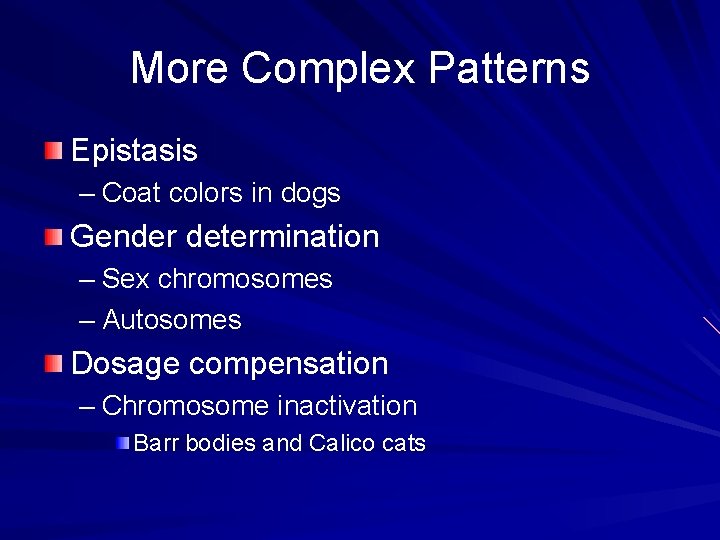 More Complex Patterns

Epistasis

– Coat colors in dogs

Gender determination

– Sex chromosomes

– Autosomes

Dosage compensation

– Chromosome inactivation

Barr bodies and Calico cats